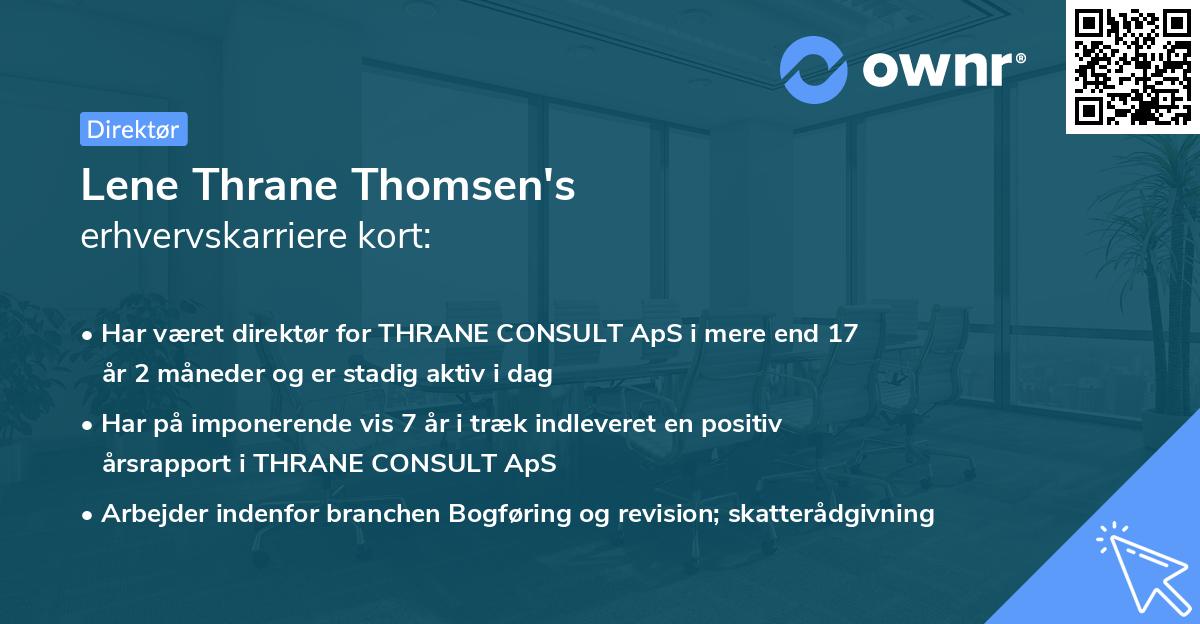 ownr®

Direktør

Lene Thrane Thomsen's
erhvervskarriere kort:

• Har været direktør for THRANE CONSULT ApS i mere end 17 år 2 måneder og er stadig aktiv i dag
• Har på imponerende vis 7 år i træk indleveret en positiv årsrapport i THRANE CONSULT ApS
• Arbejder indenfor branchen Bogføring og revision; skatterådgivning